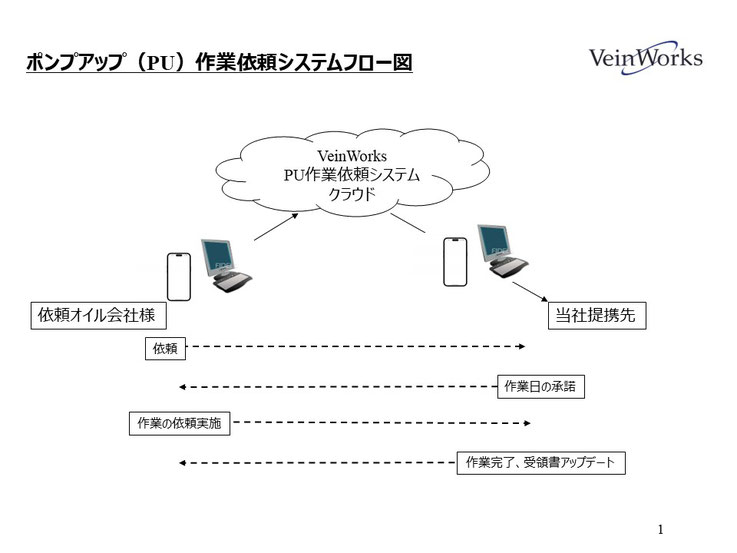 ポンプアップ（PU）作業依頼システムフロー図

VeinWorks

VeinWorks
PU作業依頼システム
クラウド

依頼オイル会社様

当社提携先

依頼

作業日の承諾

作業の依頼実施

作業完了、受領書アップデート

1